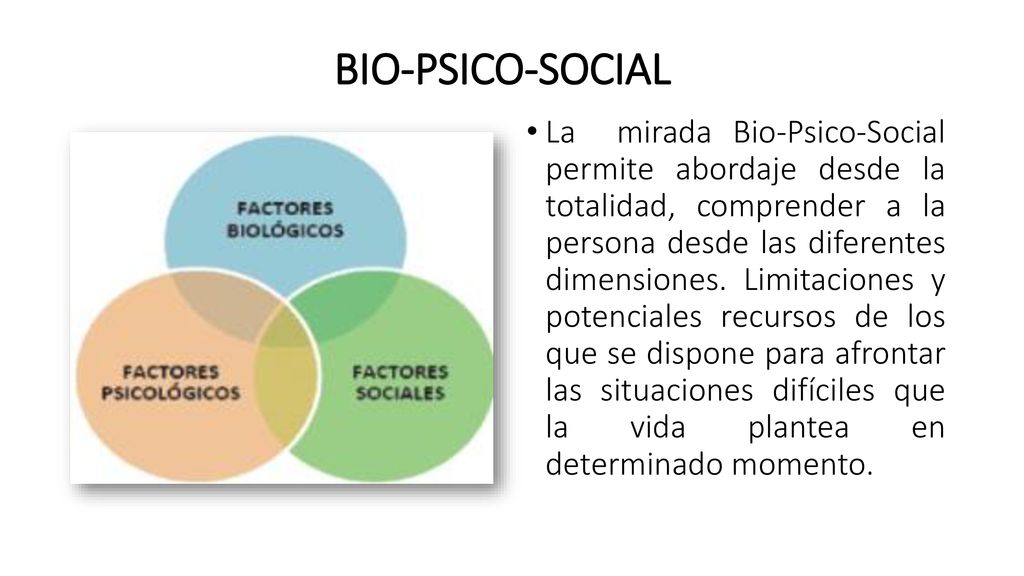 BIO-PSICO-SOCIAL

FACTORES BIOLÓGICOS

FACTORES PSICOLÓGICOS

FACTORES SOCIALES

• La mirada Bio-Psico-Social permite abordaje desde la totalidad, comprender a la persona desde las diferentes dimensiones. Limitaciones y potenciales recursos de los que se dispone para afrontar las situaciones difíciles que la vida plantea en determinado momento.